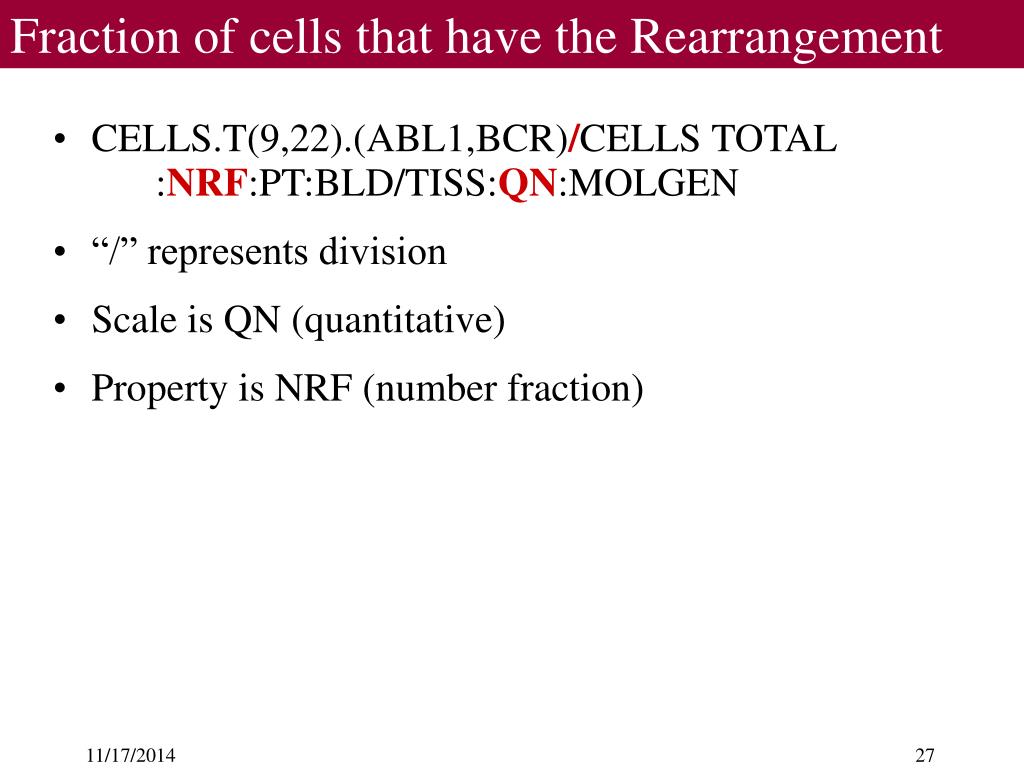 Fraction of cells that have the Rearrangement

• CELLS.T(9,22).(ABL1,BCR)/CELLS TOTAL :NRF:PT:BLD/TISS:QN:MOLGEN

• “/” represents division

• Scale is QN (quantitative)

• Property is NRF (number fraction)

11/17/2014

27